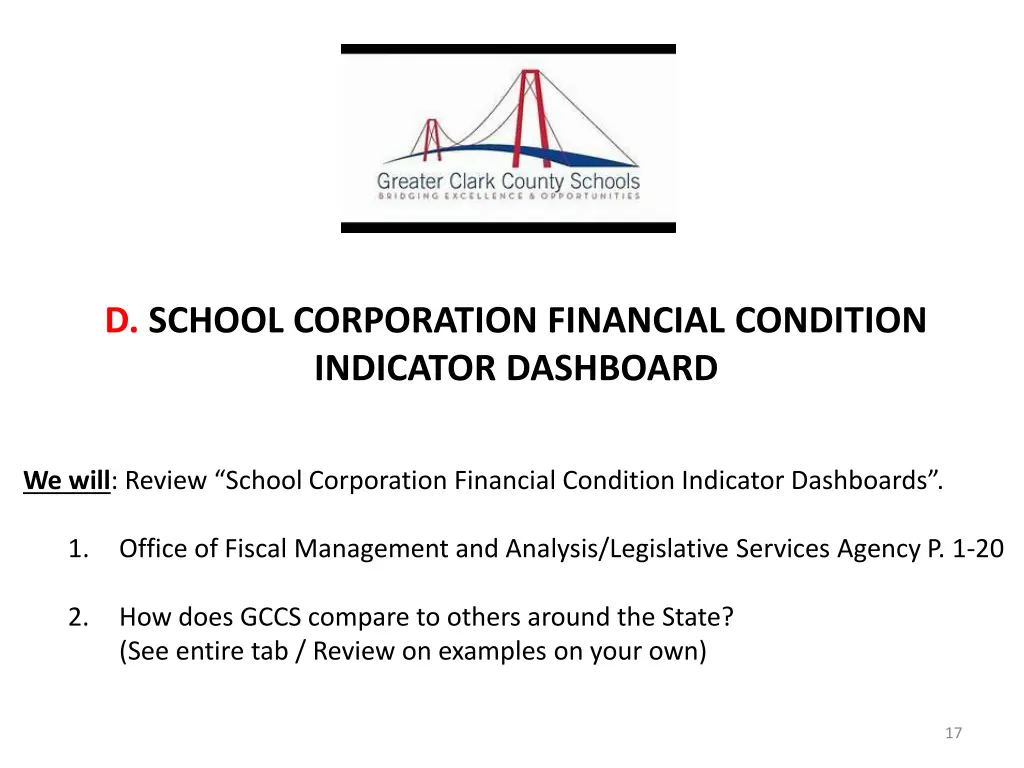 Greater Clark County Schools
BRIDGING EXCELLENCE & OPPORTUNITIES

D. SCHOOL CORPORATION FINANCIAL CONDITION INDICATOR DASHBOARD

We will: Review “School Corporation Financial Condition Indicator Dashboards”.

1. Office of Fiscal Management and Analysis/Legislative Services Agency P. 1-20

2. How does GCCS compare to others around the State?
(See entire tab / Review on examples on your own)

17